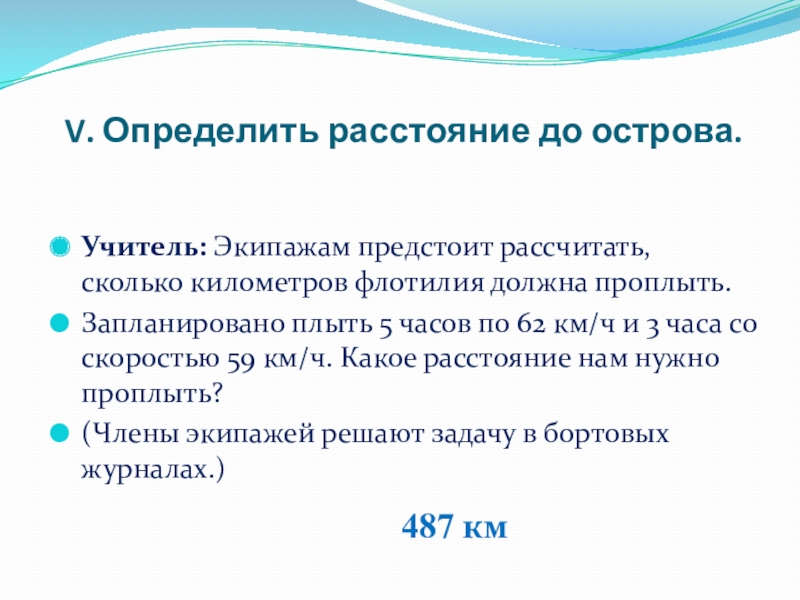 V. Определить расстояние до острова.

Учитель: Экипажам предстоит рассчитать, сколько километров флотилия должна проплыть.

Запланировано плыть 5 часов по 62 км/ч и 3 часа со скоростью 59 км/ч. Какое расстояние нам нужно проплыть?

(Члены экипажей решают задачу в бортовых журналах.)

487 км